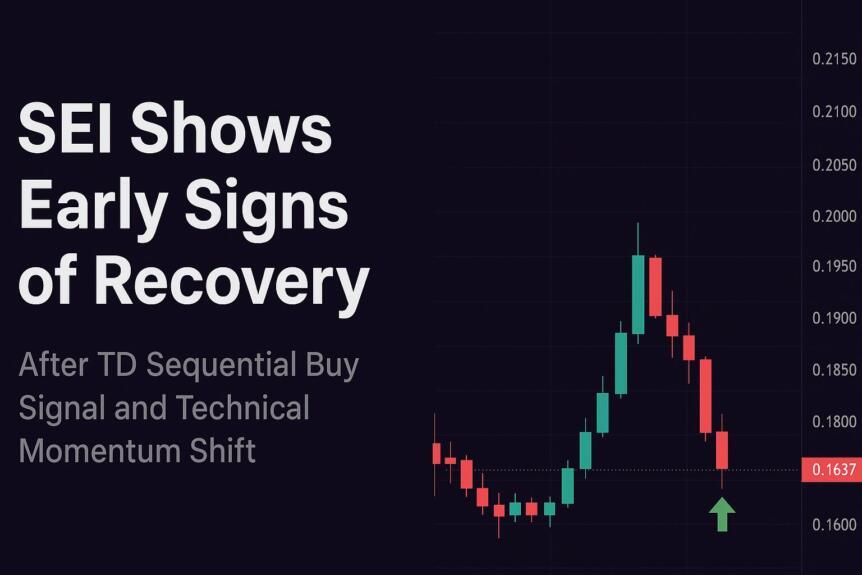 SEI Shows Early Signs of Recovery

After TD Sequential Buy Signal and Technical Momentum Shift

0.2150
0.2100
0.2050
0.2000
0.1950
0.1900
0.1850
0.1800
0.1637
0.1600